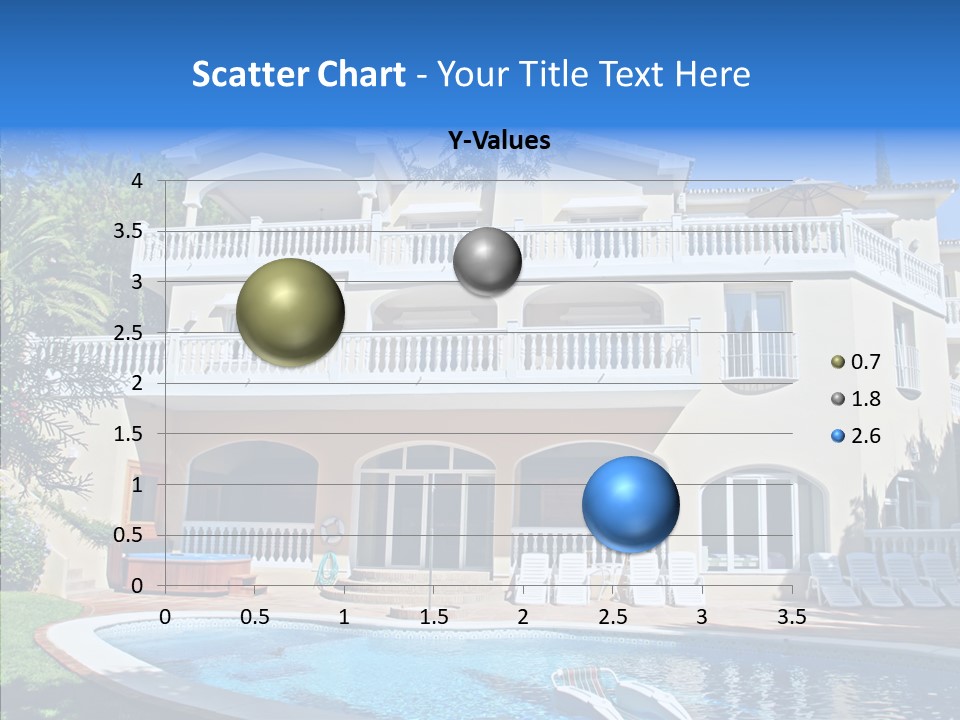 Scatter Chart - Your Title Text Here

Y-Values

4
3.5
3
2.5
2
1.5
1
0.5
0

0 0.5 1 1.5 2 2.5 3 3.5

0.7
1.8
2.6